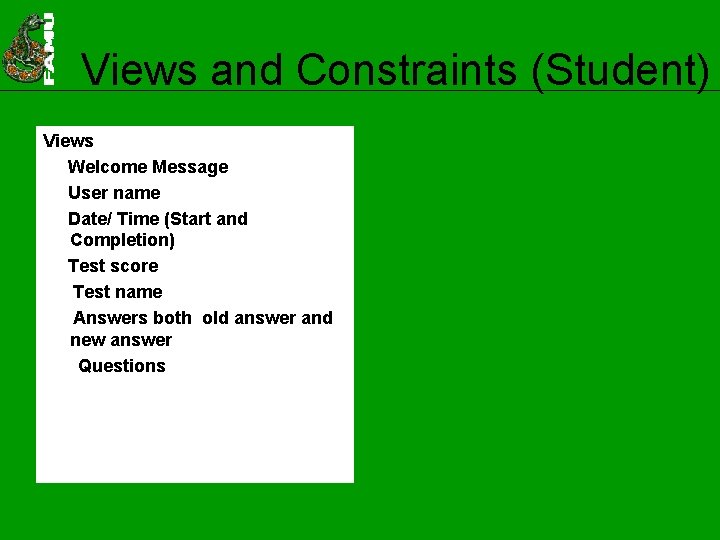 FAMU

Views and Constraints (Student)

Views

Welcome Message

User name

Date/ Time (Start and Completion)

Test score

Test name

Answers both old answer and new answer

Questions